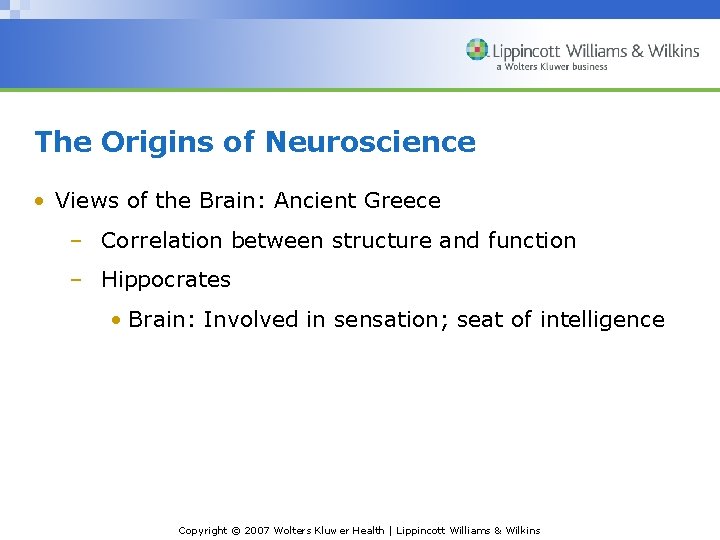 Lippincott Williams & Wilkins
a Wolters Kluwer business

The Origins of Neuroscience

• Views of the Brain: Ancient Greece

– Correlation between structure and function

– Hippocrates

• Brain: Involved in sensation; seat of intelligence

Copyright © 2007 Wolters Kluwer Health | Lippincott Williams & Wilkins